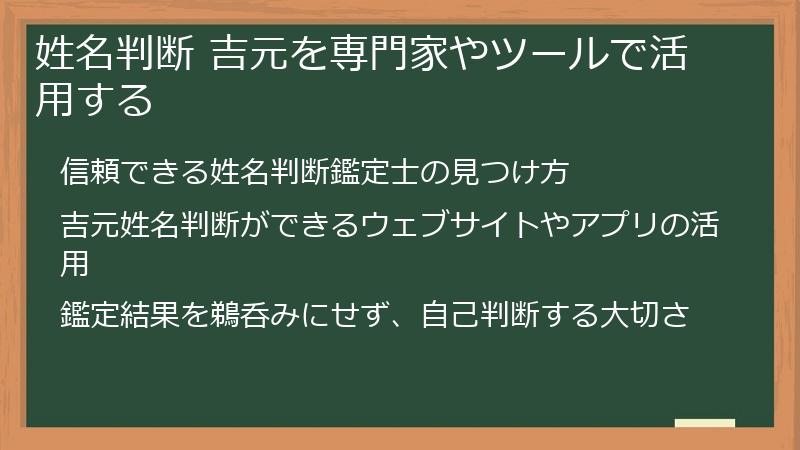 姓名判断 吉元を専門家やツールで活用する

信頼できる姓名判断鑑定士の見つけ方

吉元姓名判断ができるウェブサイトやアプリの活用

鑑定結果を鵜呑みにせず、自己判断する大切さ